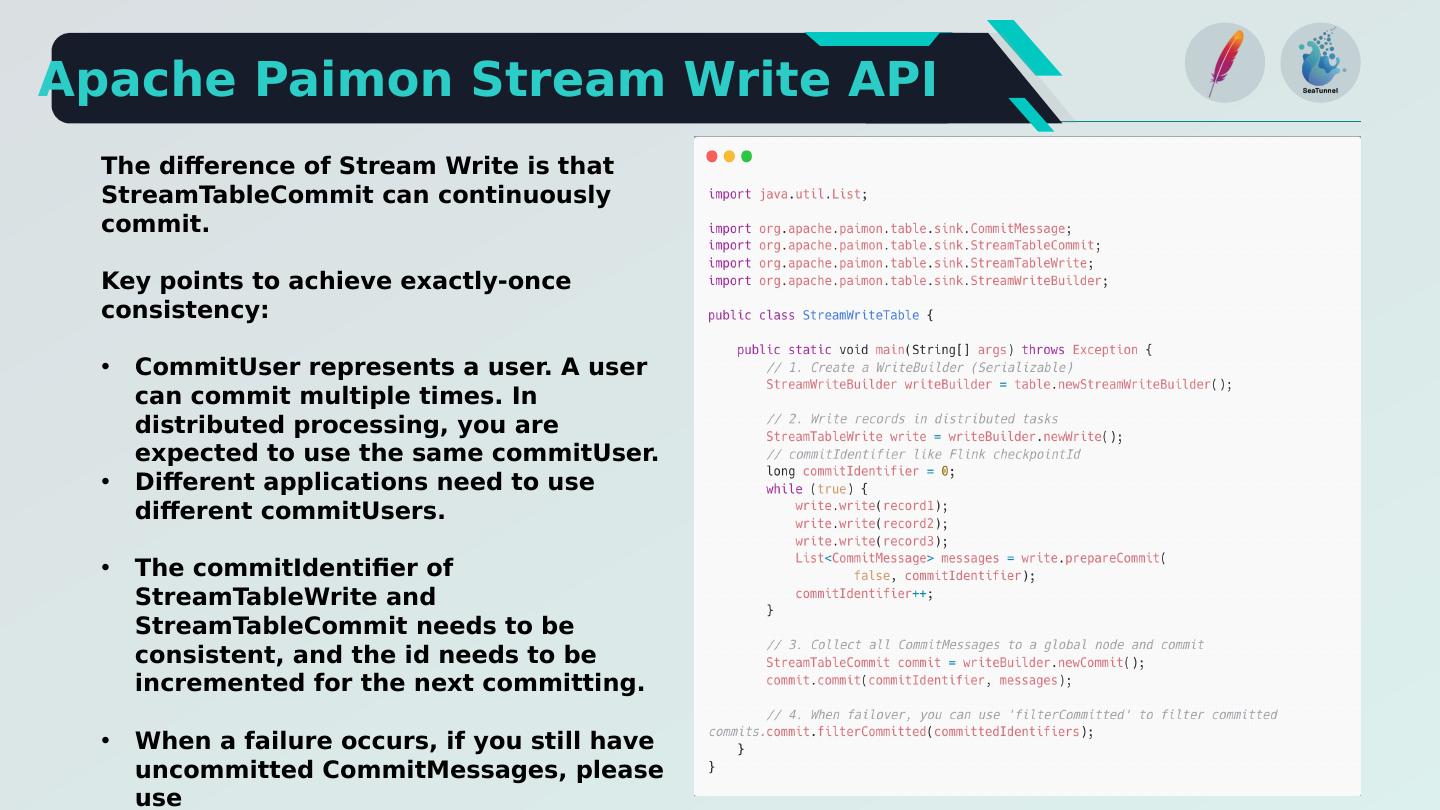 Apache Paimon Stream Write API

SeaTunnel

The difference of Stream Write is that StreamTableCommit can continuously commit.

Key points to achieve exactly-once consistency:

• CommitUser represents a user. A user can commit multiple times. In distributed processing, you are expected to use the same commitUser.
• Different applications need to use different commitUsers.

• The commitIdentifier of StreamTableWrite and StreamTableCommit needs to be consistent, and the id needs to be incremented for the next committing.

• When a failure occurs, if you still have uncommitted CommitMessages, please use

import java.util.List;

import org.apache.paimon.table.sink.CommitMessage;
import org.apache.paimon.table.sink.StreamTableCommit;
import org.apache.paimon.table.sink.StreamTableWrite;
import org.apache.paimon.table.sink.StreamWriteBuilder;

public class StreamWriteTable {

    public static void main(String[] args) throws Exception {
        // 1. Create a WriteBuilder (Serializable)
        StreamWriteBuilder writeBuilder = table.newStreamWriteBuilder();

        // 2. Write records in distributed tasks
        StreamTableWrite write = writeBuilder.newWrite();
        // commitIdentifier like Flink checkpointId
        long commitIdentifier = 0;
        while (true) {
            write.write(record1);
            write.write(record2);
            write.write(record3);
            List<CommitMessage> messages = write.prepareCommit(
                    false, commitIdentifier);
            commitIdentifier++;
        }

        // 3. Collect all CommitMessages to a global node and commit
        StreamTableCommit commit = writeBuilder.newCommit();
        commit.commit(commitIdentifier, messages);

        // 4. When failover, you can use 'filterCommitted' to filter committed commits.commit.filterCommitted(committedIdentifiers);
    }
}